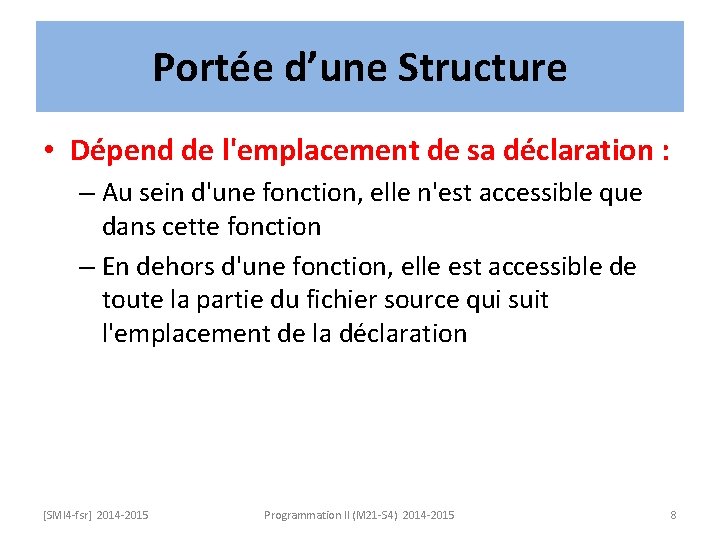 Portée d’une Structure

• Dépend de l'emplacement de sa déclaration :

– Au sein d'une fonction, elle n'est accessible que dans cette fonction

– En dehors d'une fonction, elle est accessible de toute la partie du fichier source qui suit l'emplacement de la déclaration

[SMI4-fsr] 2014-2015

Programmation II (M21-S4) 2014-2015

8